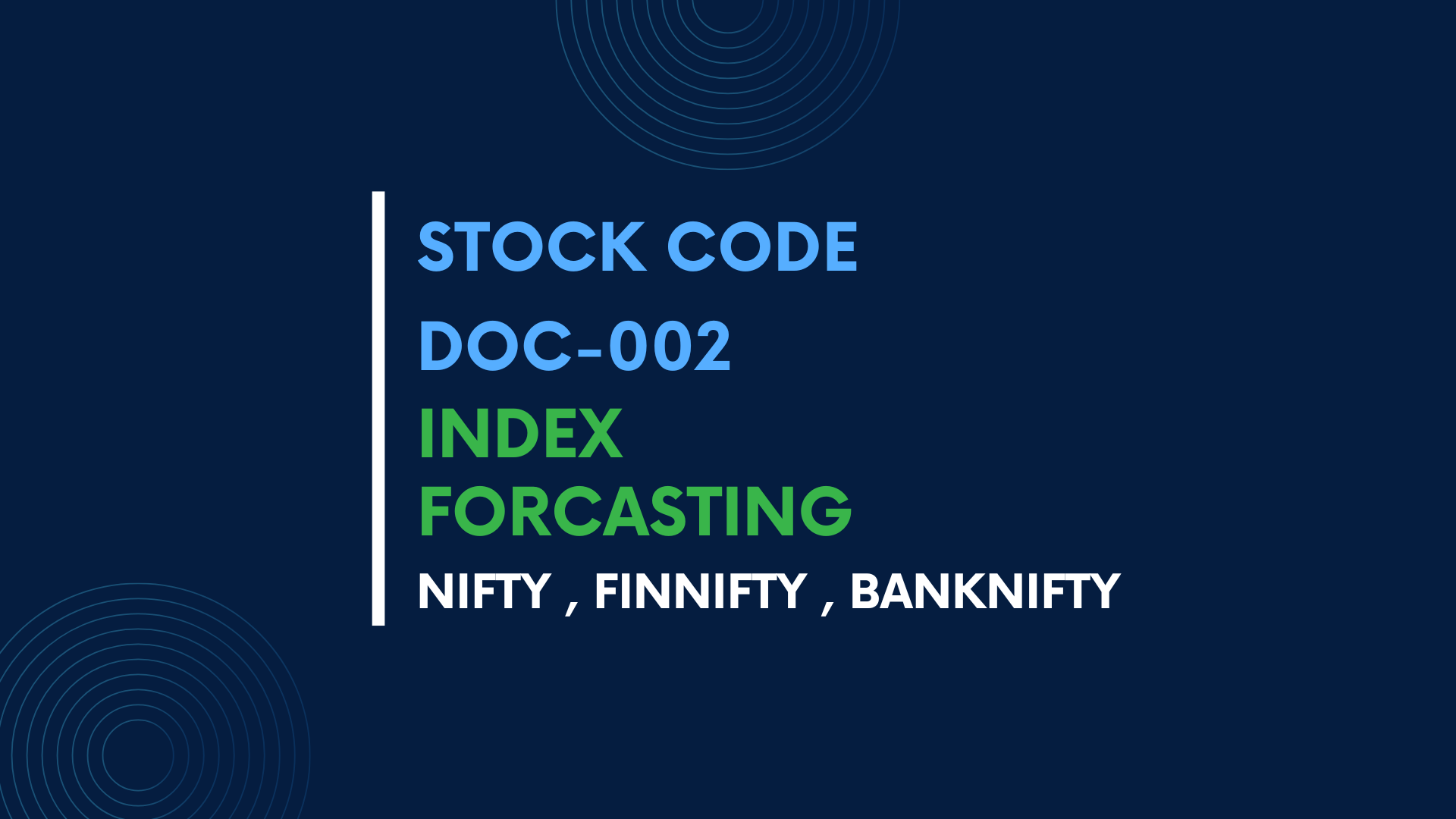 STOCK CODE
DOC-002
INDEX
FORCASTING
NIFTY , FINNIFTY , BANKNIFTY